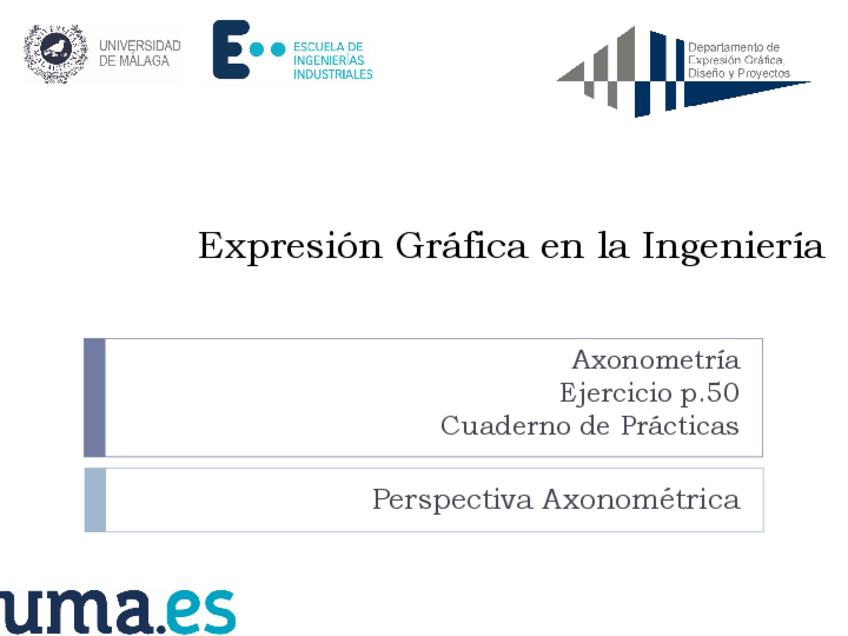 UNIVERSIDAD
DE MÁLAGA

ESCUELA DE
INGENIERÍAS
INDUSTRIALES

Departamento de
Expresión Gráfica,
Diseño y Proyectos

Expresión Gráfica en la Ingeniería

Axonometría
Ejercicio p.50
Cuaderno de Prácticas

Perspectiva Axonométrica

uma.es